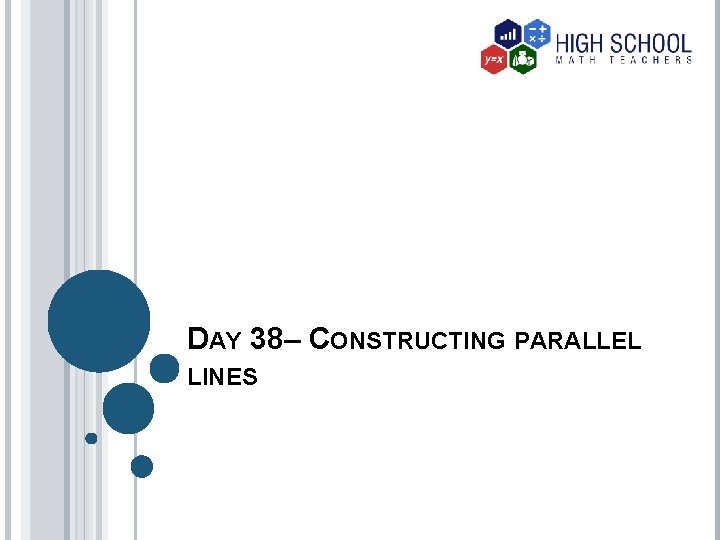 y=x

HIGH SCHOOL
MATH TEACHERS

DAY 38– CONSTRUCTING PARALLEL LINES